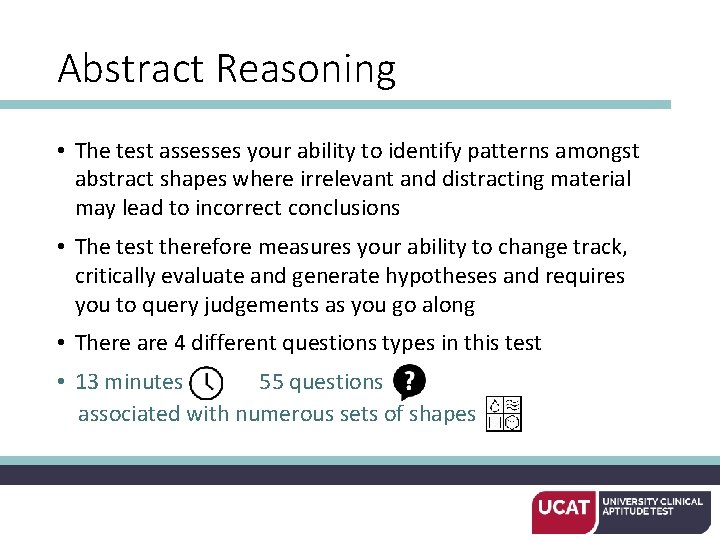 Abstract Reasoning

• The test assesses your ability to identify patterns amongst abstract shapes where irrelevant and distracting material may lead to incorrect conclusions

• The test therefore measures your ability to change track, critically evaluate and generate hypotheses and requires you to query judgements as you go along

• There are 4 different questions types in this test

• 13 minutes 55 questions ?
associated with numerous sets of shapes

UCAT UNIVERSITY CLINICAL APTITUDE TEST